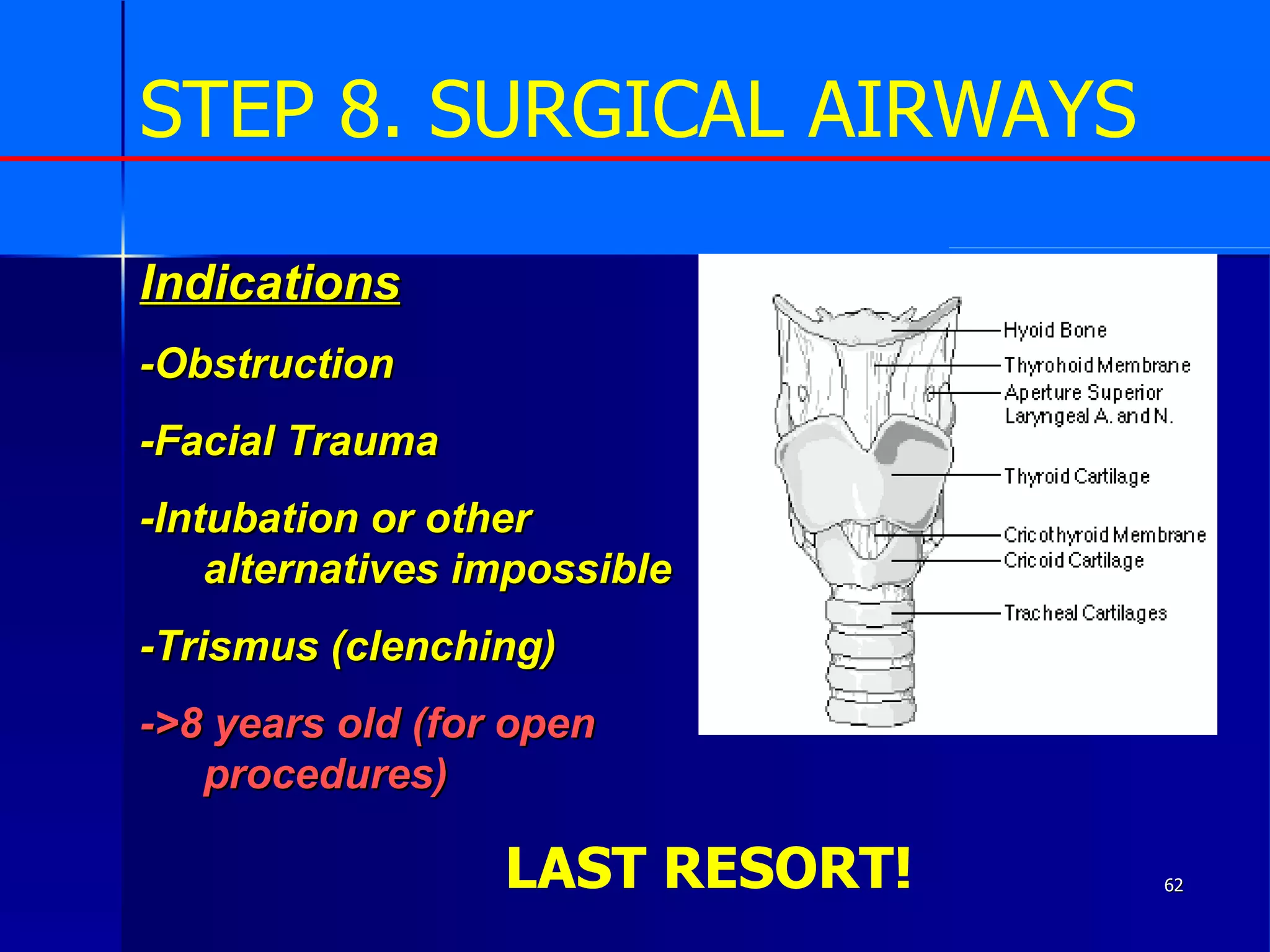 STEP 8. SURGICAL AIRWAYS

Indications

-Obstruction

-Facial Trauma

-Intubation or other alternatives impossible

-Trismus (clenching)

->8 years old (for open procedures)

Hyoid Bone
Thyrohoid Membrane
Aperture Superior Laryngeal A. and N.
Thyroid Cartilage
Cricothyroid Membrane
Cricoid Cartilage
Tracheal Cartilages

LAST RESORT!

62